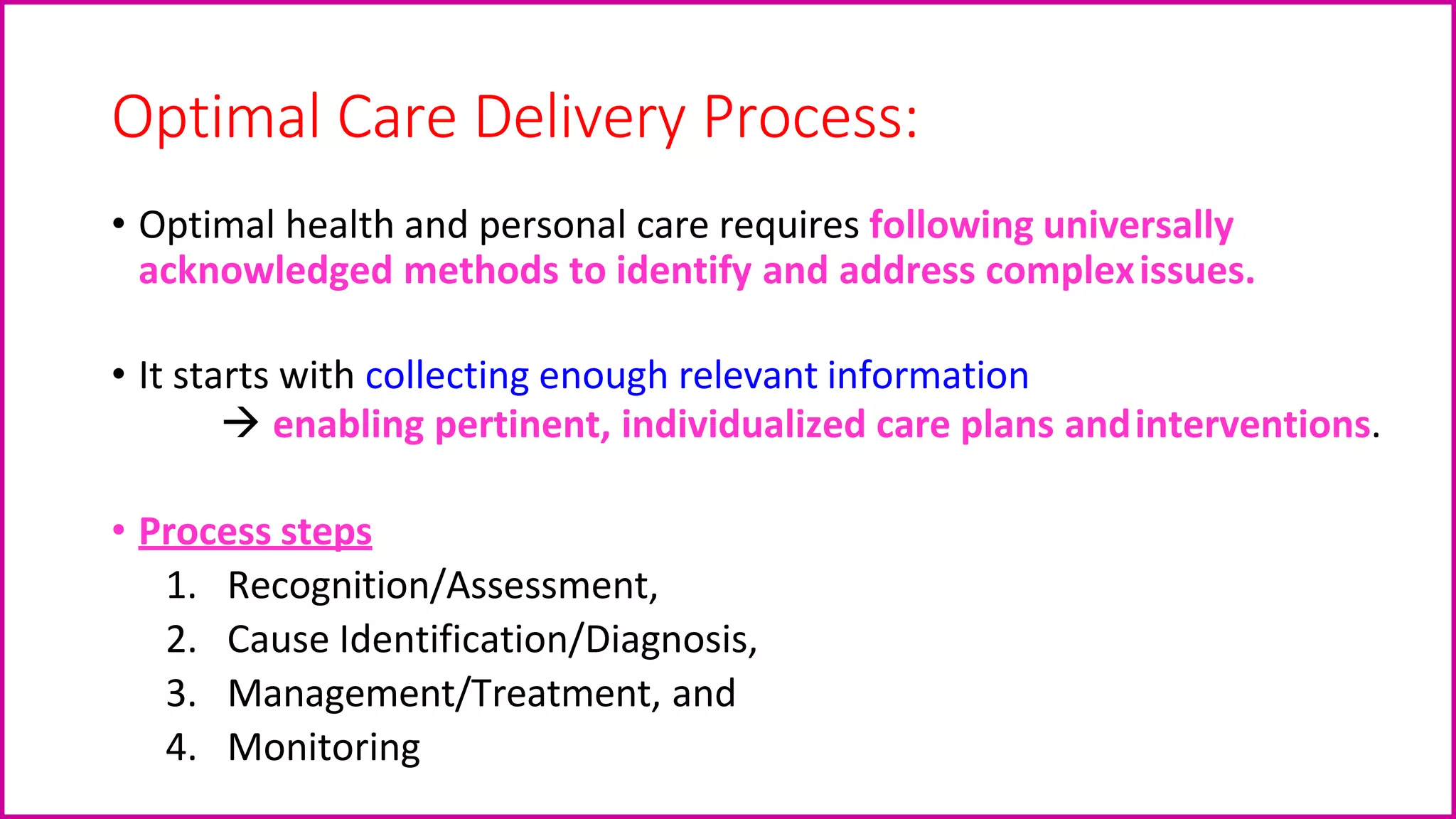 Optimal Care Delivery Process:

• Optimal health and personal care requires following universally acknowledged methods to identify and address complex issues.

• It starts with collecting enough relevant information
→ enabling pertinent, individualized care plans and interventions.

• Process steps
1. Recognition/Assessment,
2. Cause Identification/Diagnosis,
3. Management/Treatment, and
4. Monitoring